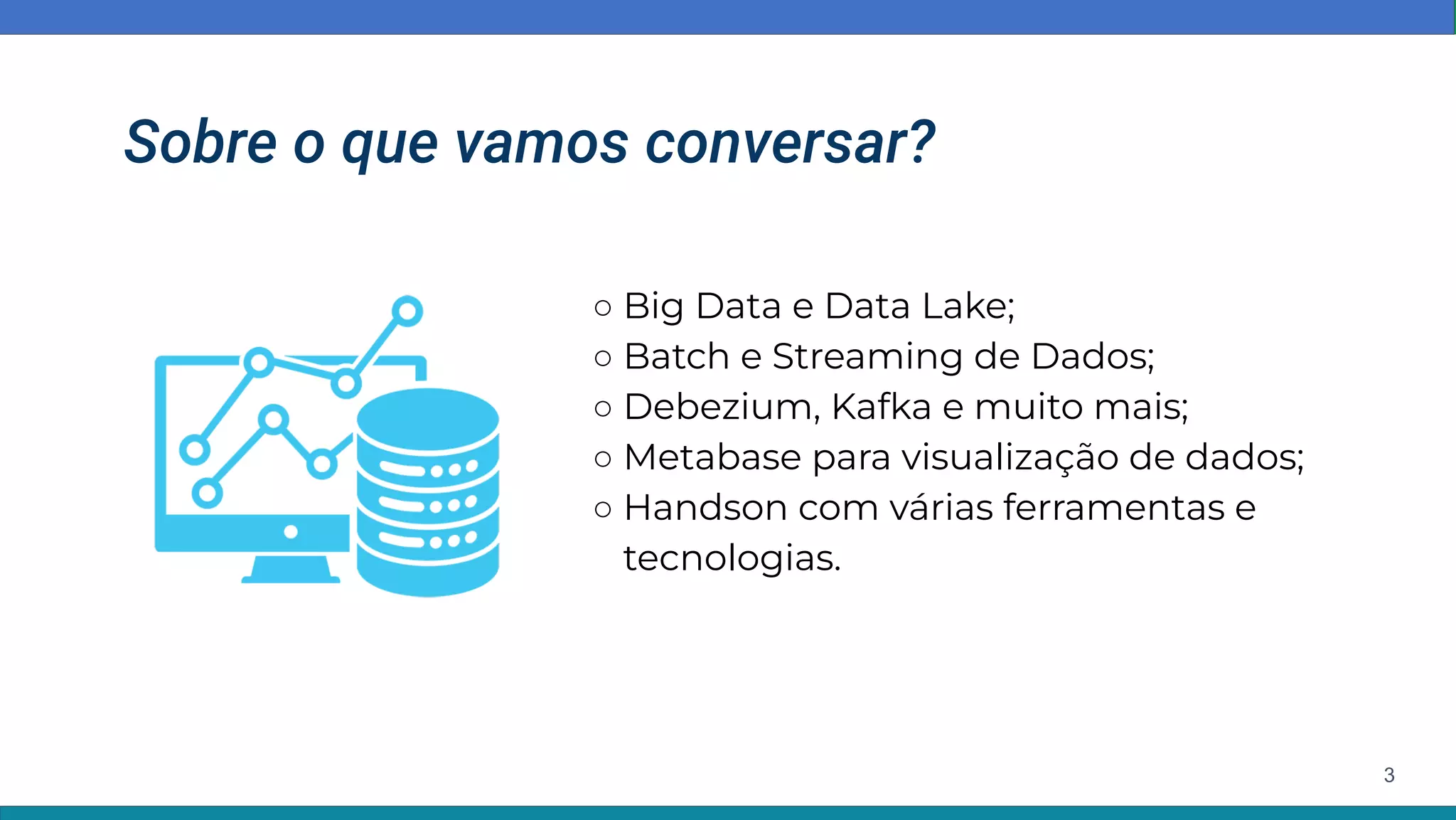 Sobre o que vamos conversar?

○ Big Data e Data Lake;
○ Batch e Streaming de Dados;
○ Debezium, Kafka e muito mais;
○ Metabase para visualização de dados;
○ Handson com várias ferramentas e tecnologias.

3